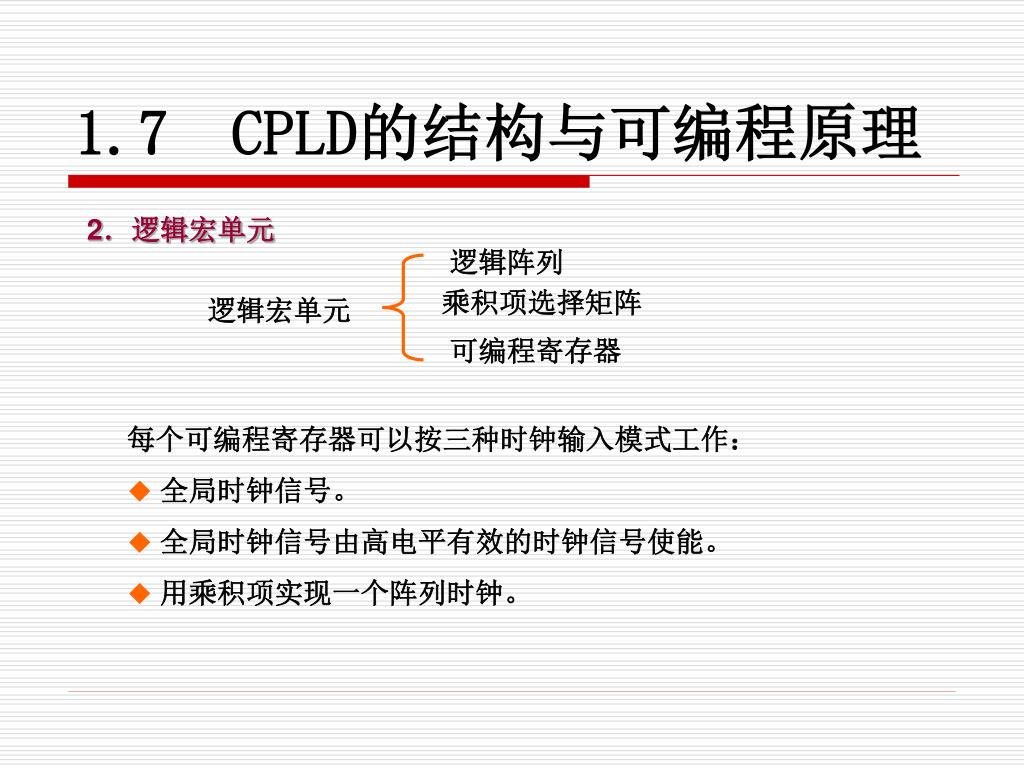 1.7 CPLD的结构与可编程原理

2. 逻辑宏单元

逻辑宏单元

逻辑阵列
乘积项选择矩阵
可编程寄存器

每个可编程寄存器可以按三种时钟输入模式工作：

◆ 全局时钟信号。

◆ 全局时钟信号由高电平有效的时钟信号使能。

◆ 用乘积项实现一个阵列时钟。